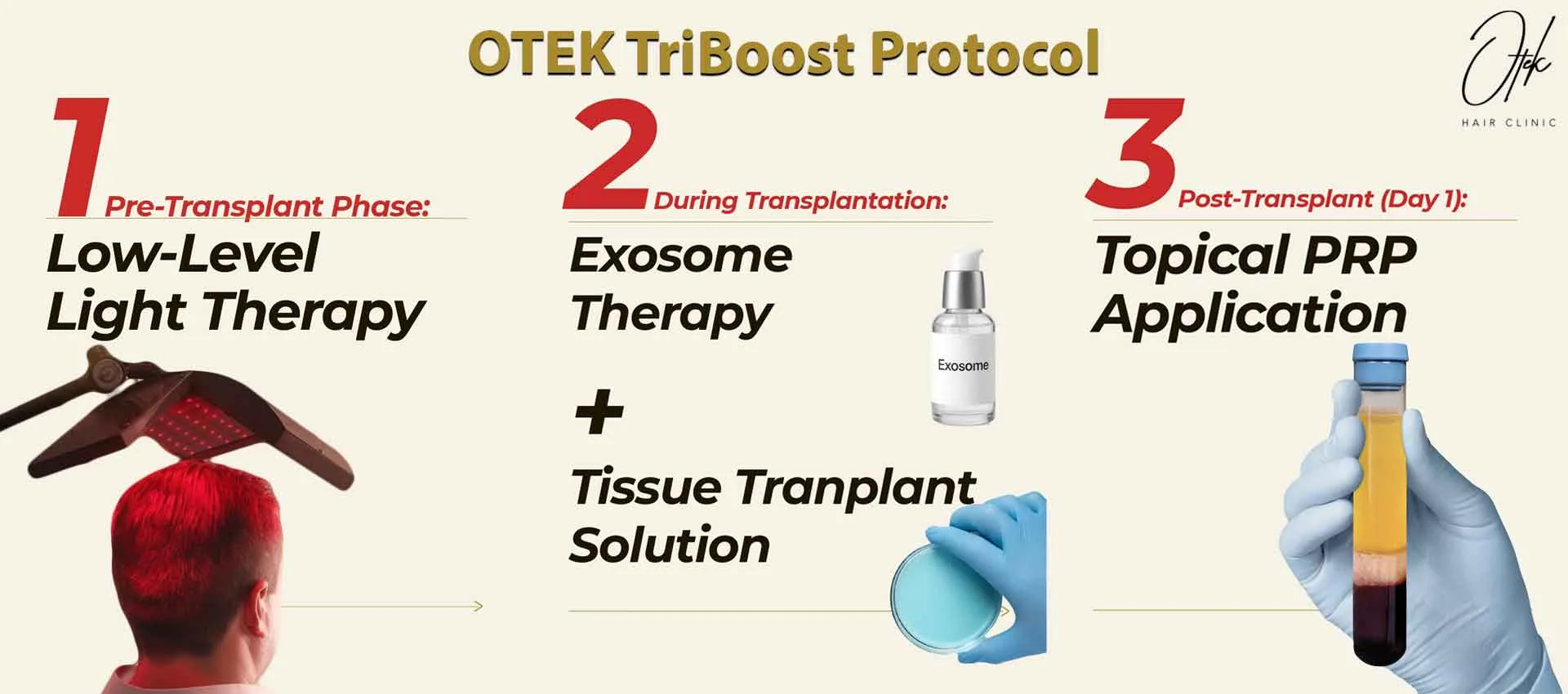 OTEK TriBoost Protocol

Otek
HAIR CLINIC

1 Pre-Transplant Phase:
Low-Level Light Therapy

2 During Transplantation:
Exosome Therapy

Exosome

+

Tissue Tranplant Solution

3 Post-Transplant (Day 1):
Topical PRP Application